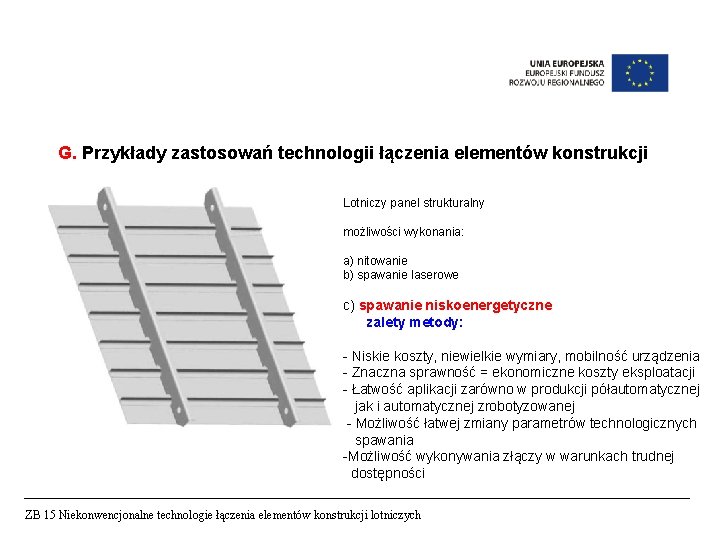 UNIA EUROPEJSKA
EUROPEJSKI FUNDUSZ
ROZWOJU REGIONALNEGO

G. Przykłady zastosowań technologii łączenia elementów konstrukcji

Lotniczy panel strukturalny

możliwości wykonania:

a) nitowanie
b) spawanie laserowe

c) spawanie niskoenergetyczne
zalety metody:

- Niskie koszty, niewielkie wymiary, mobilność urządzenia
- Znaczna sprawność = ekonomiczne koszty eksploatacji
- Łatwość aplikacji zarówno w produkcji półautomatycznej jak i automatycznej zrobotyzowanej
- Możliwość łatwej zmiany parametrów technologicznych spawania
-Możliwość wykonywania złączy w warunkach trudnej dostępności

ZB 15 Niekonwencjonalne technologie łączenia elementów konstrukcji lotniczych